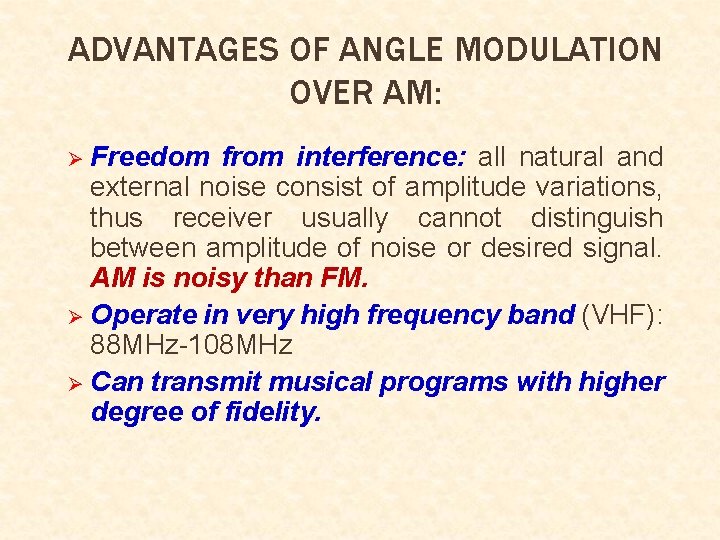 ADVANTAGES OF ANGLE MODULATION OVER AM:

➢ Freedom from interference: all natural and external noise consist of amplitude variations, thus receiver usually cannot distinguish between amplitude of noise or desired signal. AM is noisy than FM.

➢ Operate in very high frequency band (VHF): 88MHz-108MHz

➢ Can transmit musical programs with higher degree of fidelity.